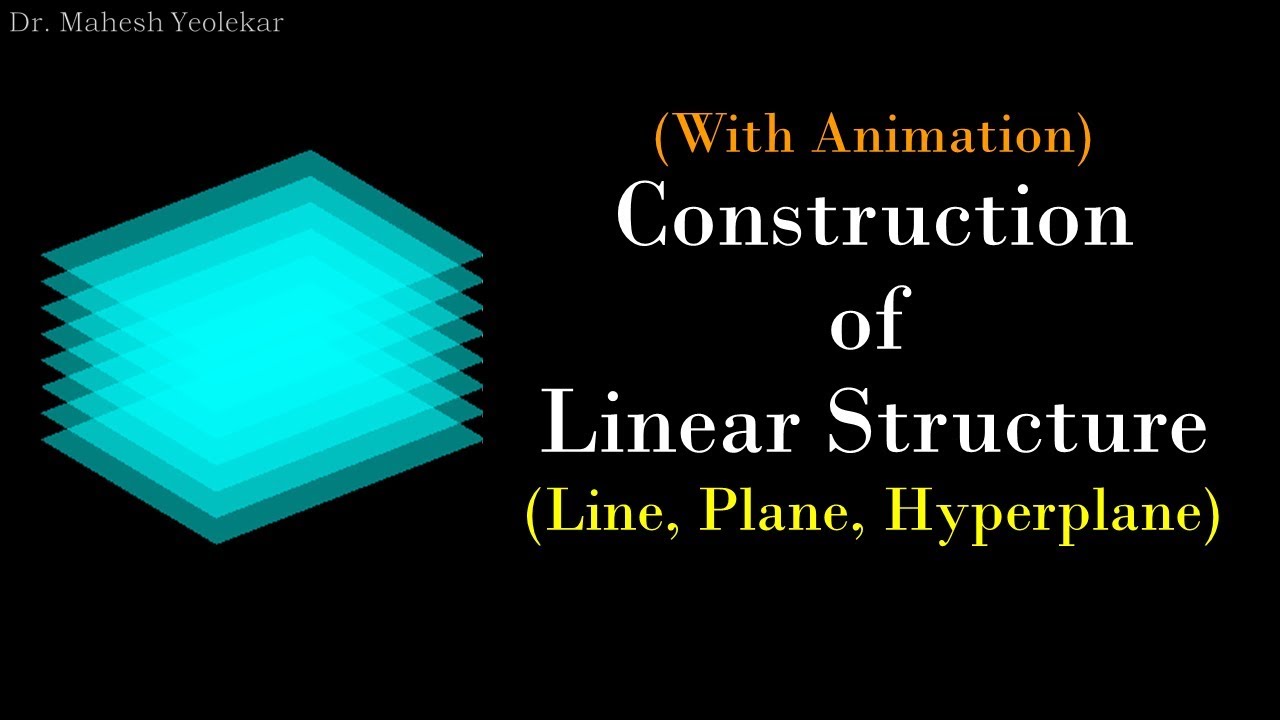 Dr. Mahesh Yeolekar

(With Animation)
Construction
of
Linear Structure
(Line, Plane, Hyperplane)